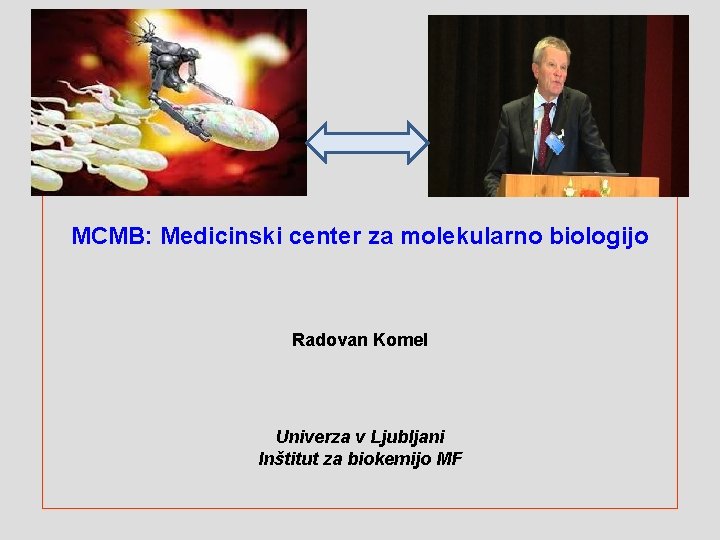 MCMB: Medicinski center za molekularno biologijo

Radovan Komel

Univerza v Ljubljani
Inštitut za biokemijo MF